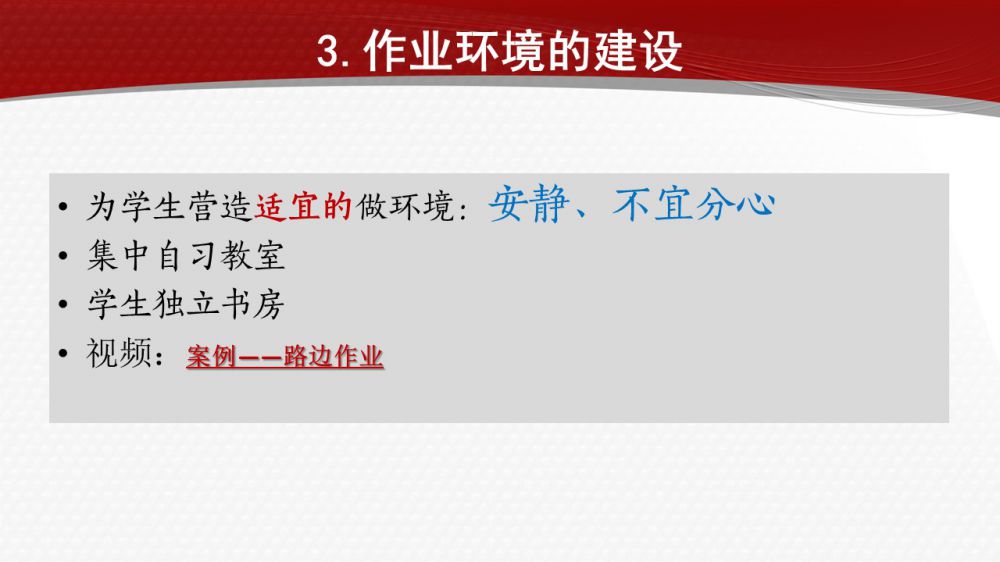 3. 作业环境的建设

• 为学生营造适宜的做环境：安静、不宜分心
• 集中自习教室
• 学生独立书房
• 视频：案例——路边作业